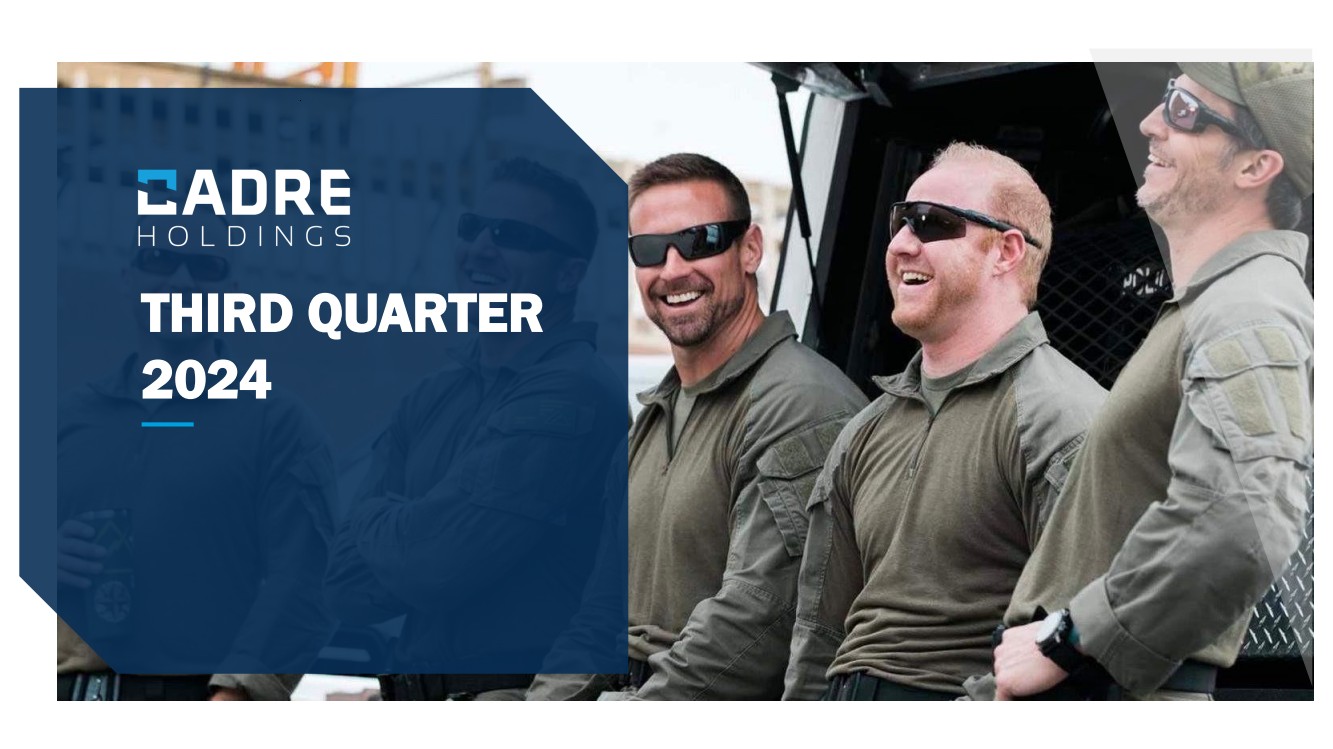 CADRE
HOLDINGS

THIRD QUARTER
2024